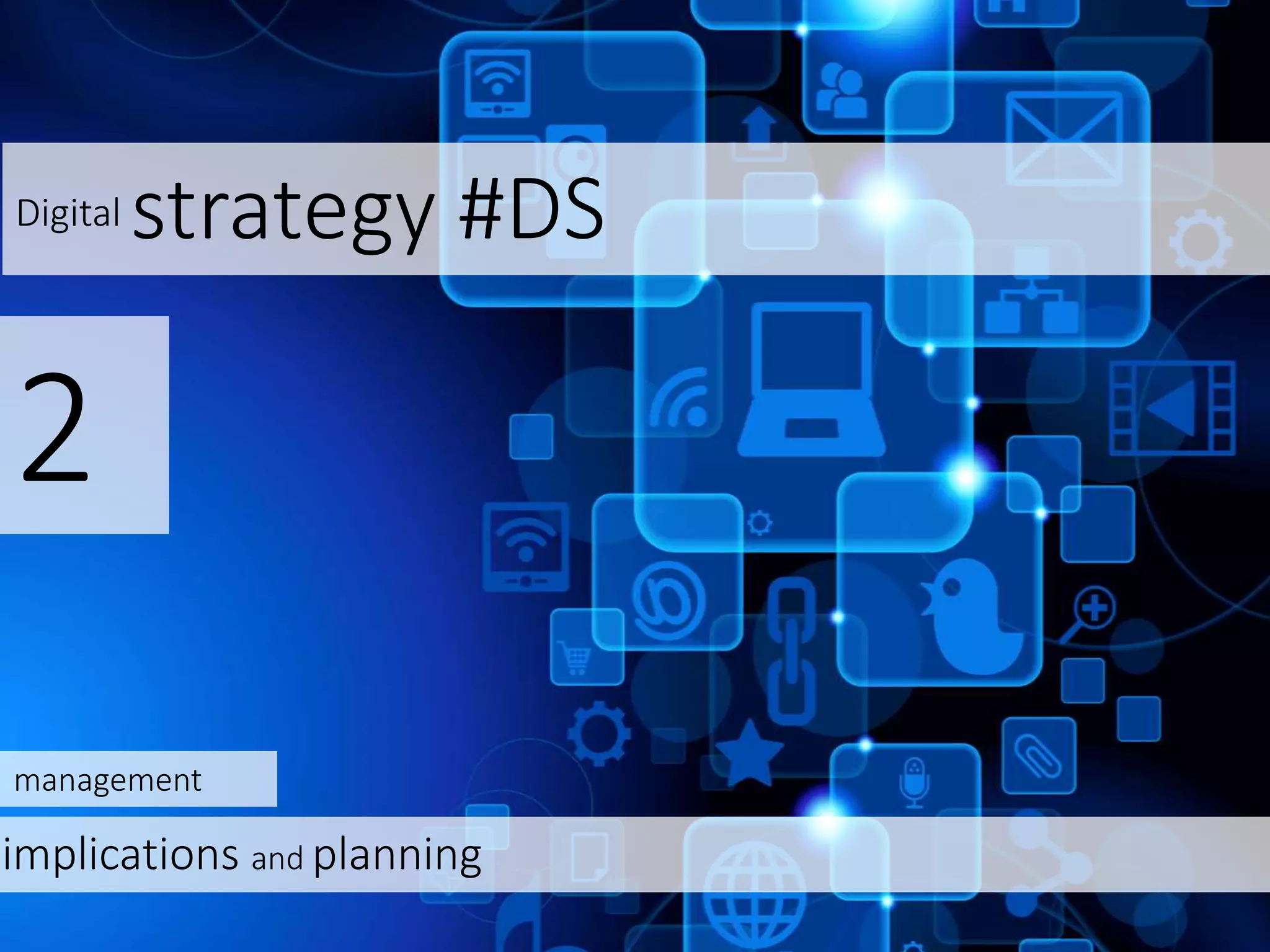 Digital strategy #DS

2

management

implications and planning